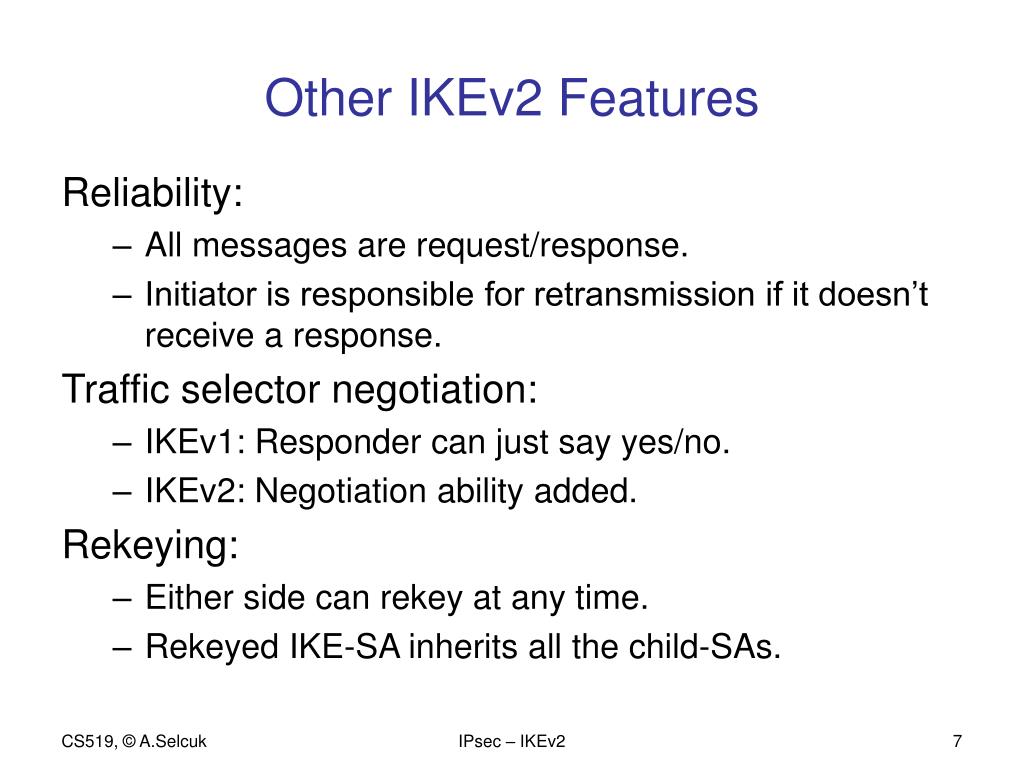 Other IKEv2 Features

Reliability:
– All messages are request/response.
– Initiator is responsible for retransmission if it doesn’t receive a response.

Traffic selector negotiation:
– IKEv1: Responder can just say yes/no.
– IKEv2: Negotiation ability added.

Rekeying:
– Either side can rekey at any time.
– Rekeyed IKE-SA inherits all the child-SAs.

CS519, © A.Selcuk

IPsec – IKEv2

7